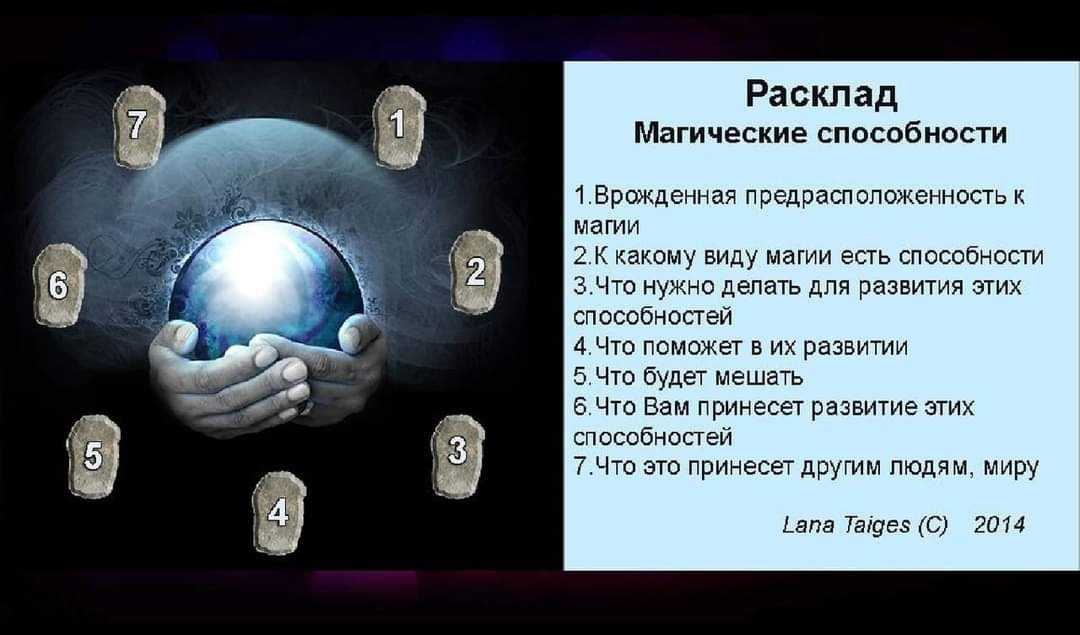 7

1

6

2

5

3

4

Расклад
Магические способности

1.Врожденная предрасположенность к магии
2.К какому виду магии есть способности
3.Что нужно делать для развития этих способностей
4.Что поможет в их развитии
5.Что будет мешать
6.Что Вам принесет развитие этих способностей
7.Что это принесет другим людям, миру

Lana Taiges (C) 2014